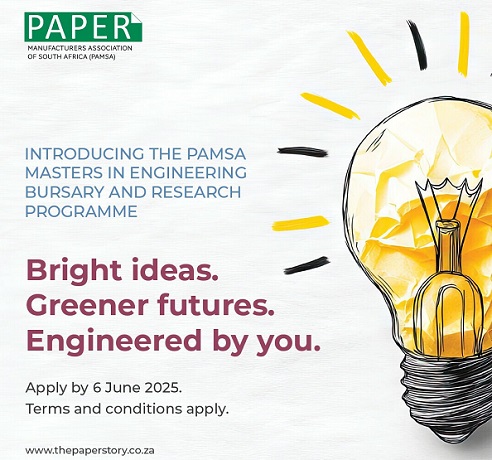 PAPER
MANUFACTURERS ASSOCIATION OF SOUTH AFRICA (PAMSA)

INTRODUCING THE PAMSA MASTERS IN ENGINEERING BURSARY AND RESEARCH PROGRAMME

Bright ideas.
Greener futures.
Engineered by you.

Apply by 6 June 2025.
Terms and conditions apply.

www.thepaperstory.co.za